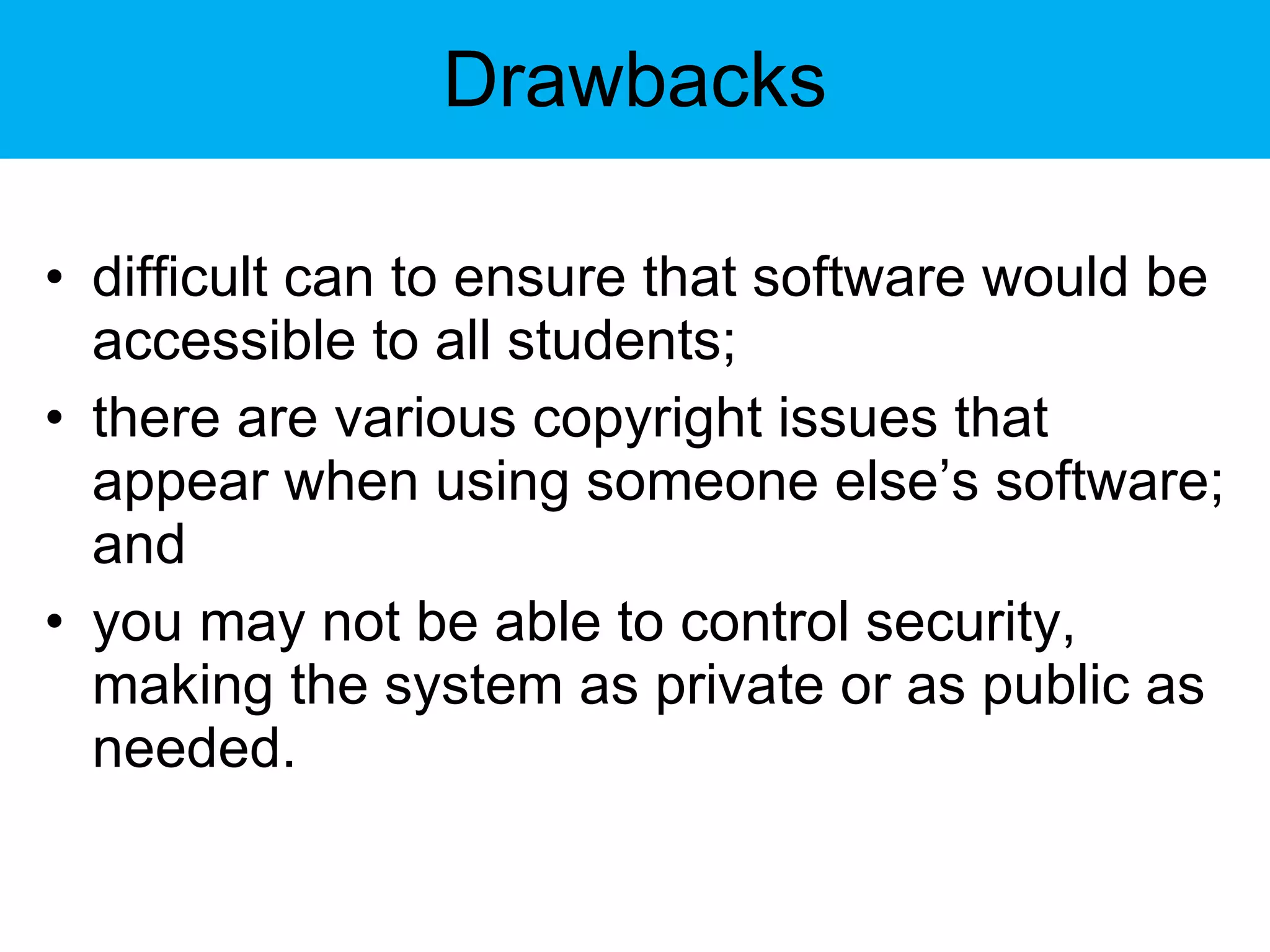 Drawbacks

• difficult can to ensure that software would be accessible to all students;
• there are various copyright issues that appear when using someone else’s software; and
• you may not be able to control security, making the system as private or as public as needed.